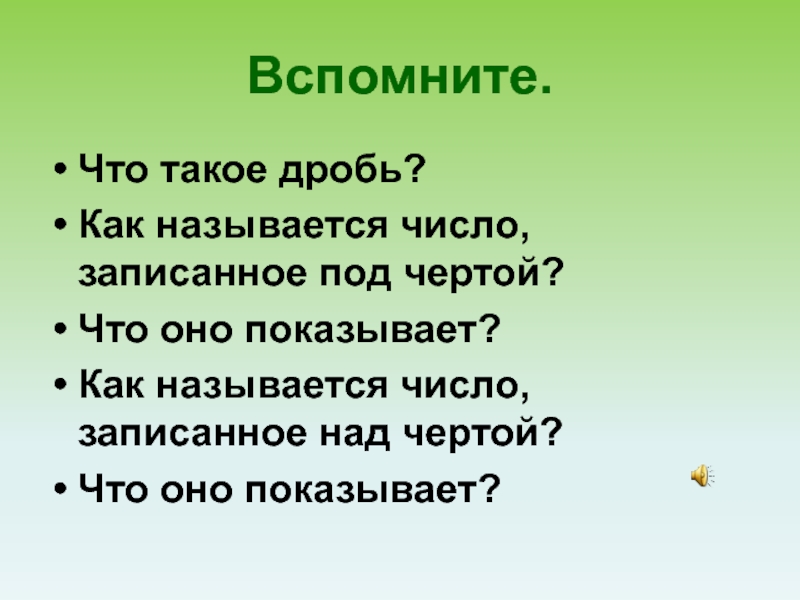 Вспомните.

• Что такое дробь?
• Как называется число, записанное под чертой?
• Что оно показывает?
• Как называется число, записанное над чертой?
• Что оно показывает?